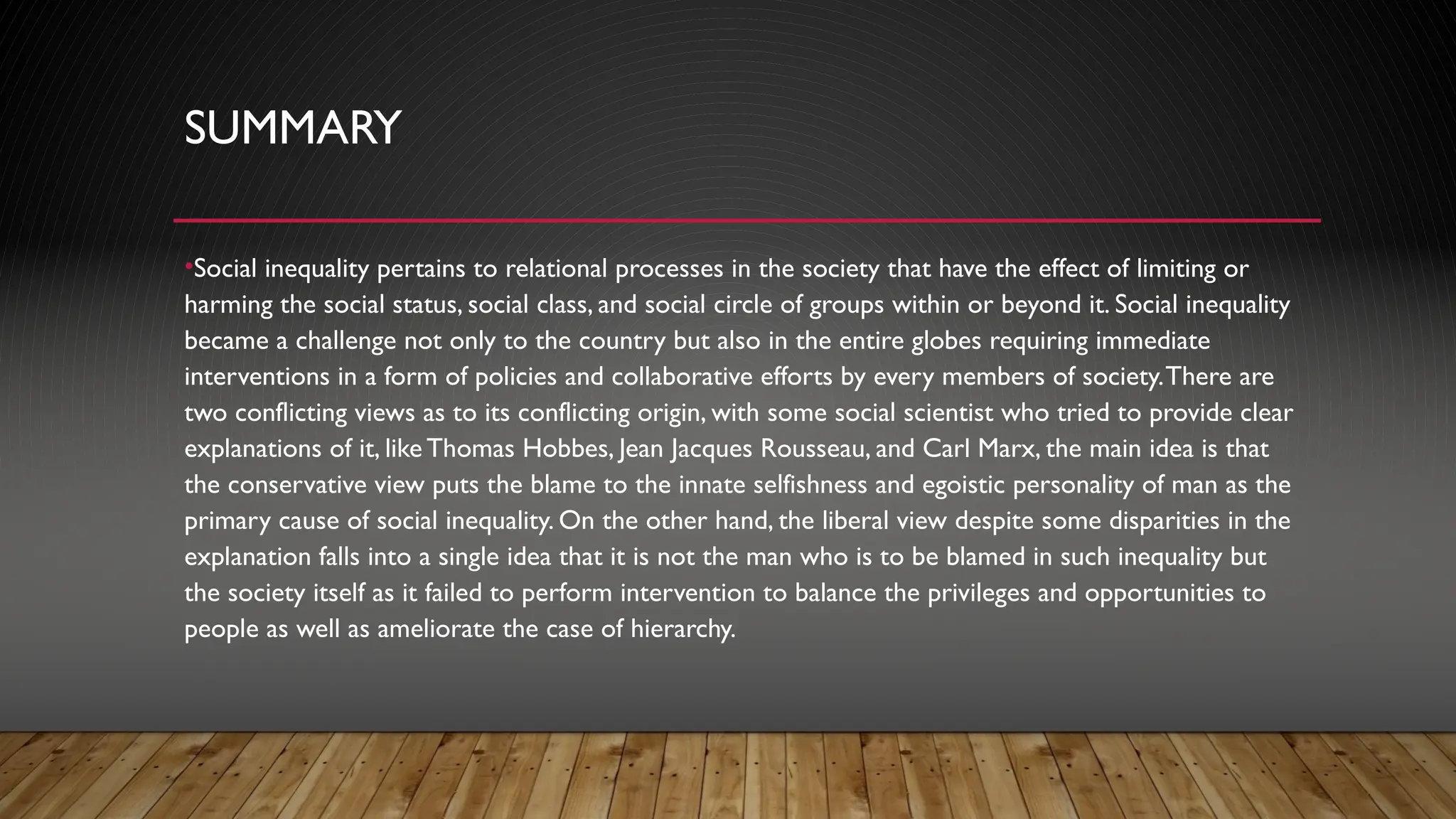 SUMMARY

•Social inequality pertains to relational processes in the society that have the effect of limiting or harming the social status, social class, and social circle of groups within or beyond it. Social inequality became a challenge not only to the country but also in the entire globes requiring immediate interventions in a form of policies and collaborative efforts by every members of society. There are two conflicting views as to its conflicting origin, with some social scientist who tried to provide clear explanations of it, like Thomas Hobbes, Jean Jacques Rousseau, and Carl Marx, the main idea is that the conservative view puts the blame to the innate selfishness and egoistic personality of man as the primary cause of social inequality. On the other hand, the liberal view despite some disparities in the explanation falls into a single idea that it is not the man who is to be blamed in such inequality but the society itself as it failed to perform intervention to balance the privileges and opportunities to people as well as ameliorate the case of hierarchy.